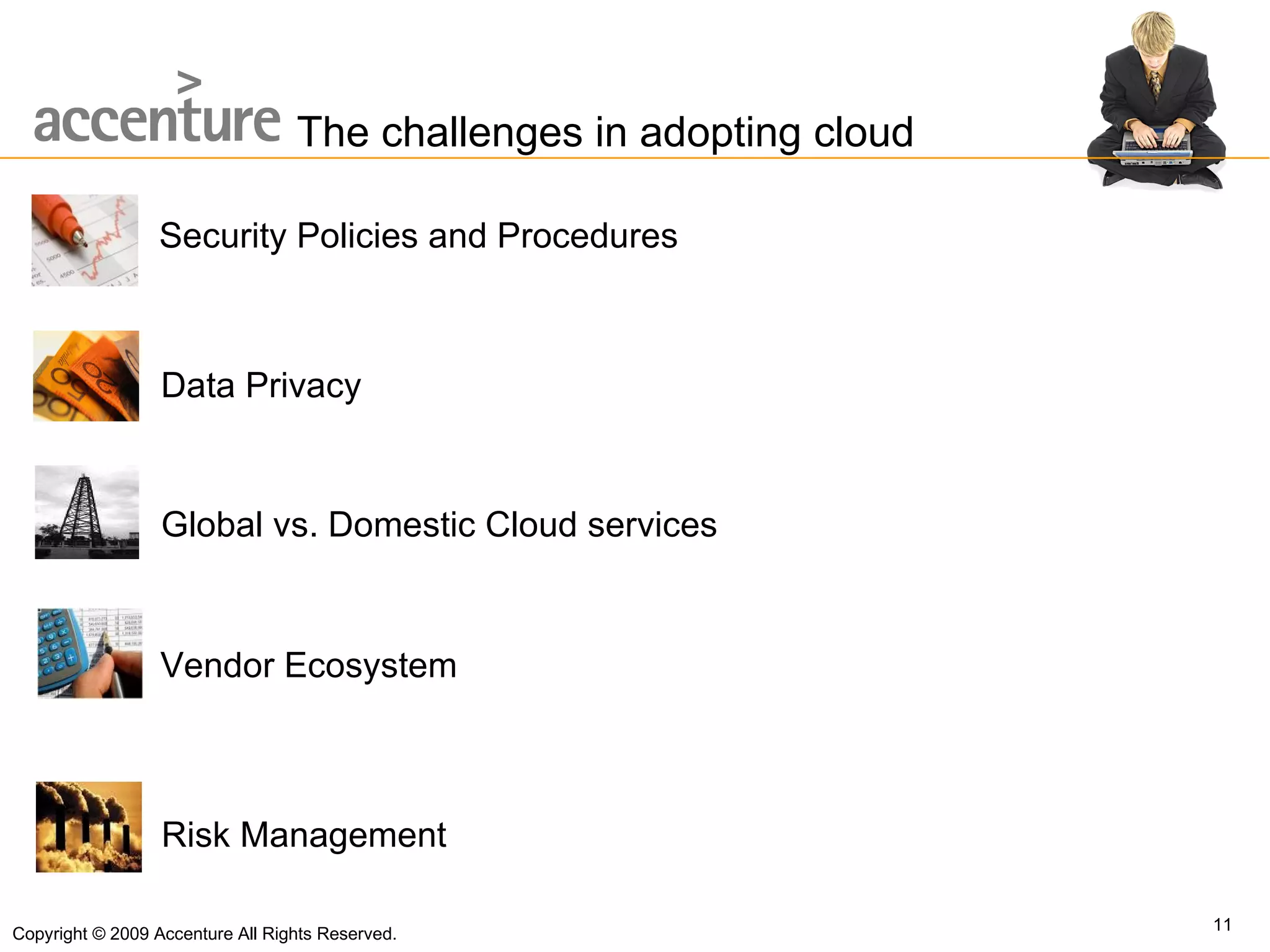 accenture The challenges in adopting cloud

Security Policies and Procedures

Data Privacy

Global vs. Domestic Cloud services

Vendor Ecosystem

Risk Management

Copyright © 2009 Accenture All Rights Reserved.

11